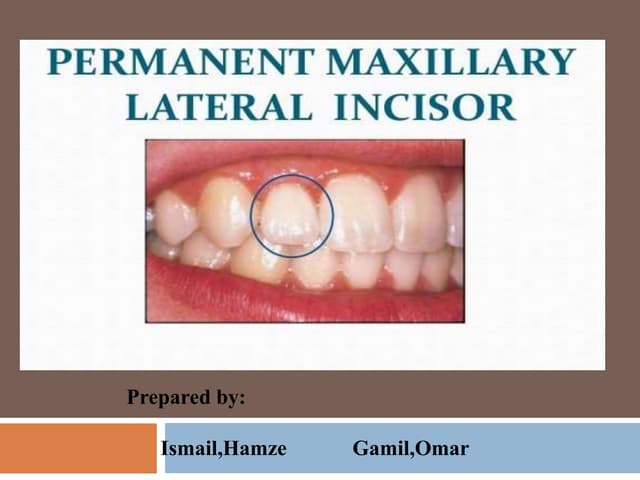 PERMANENT MAXILLARY LATERAL INCISOR

Prepared by:

Ismail,Hamze Gamil,Omar